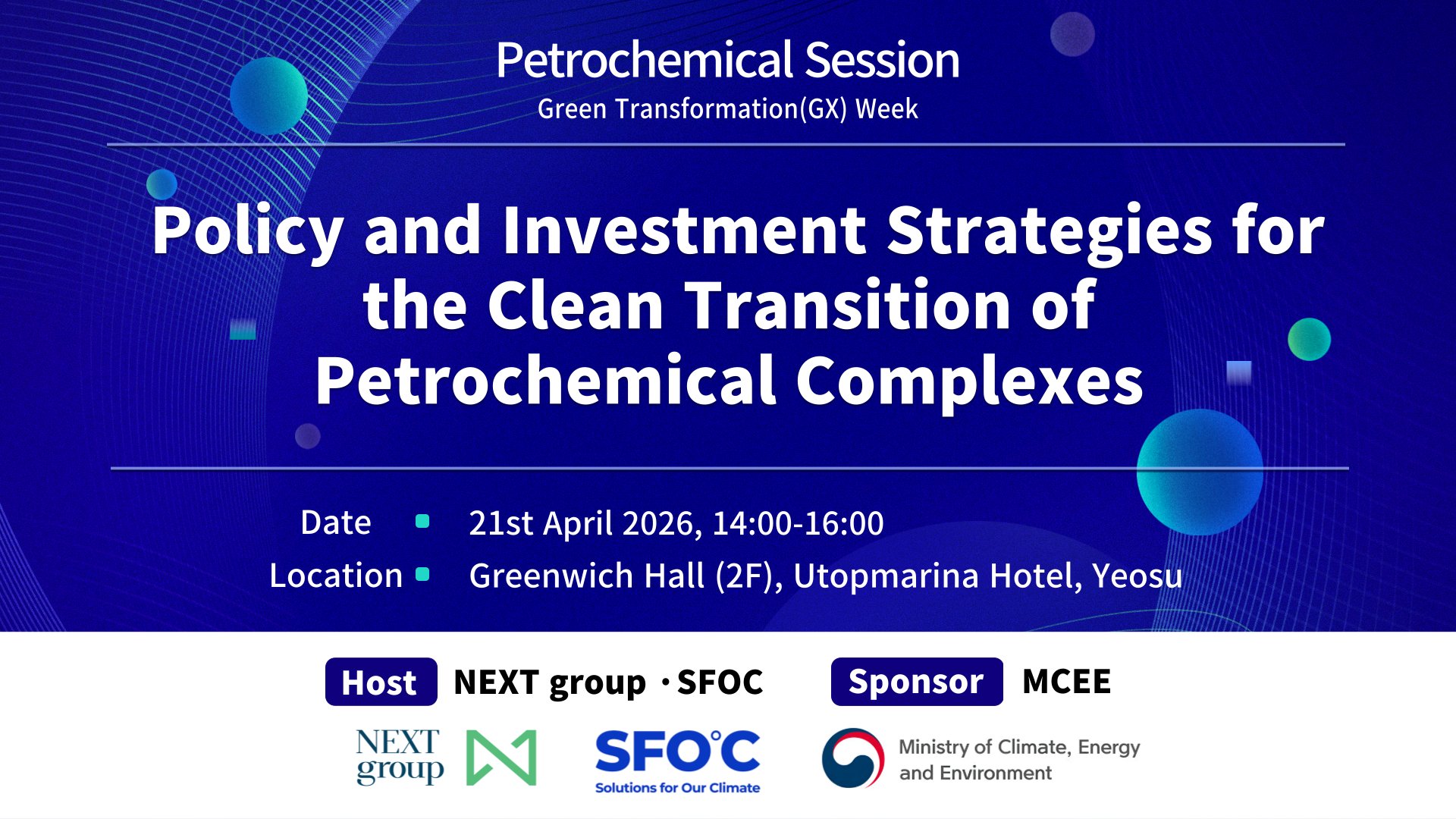 Petrochemical Session
Green Transformation(GX) Week

Policy and Investment Strategies for the Clean Transition of Petrochemical Complexes

Date 21st April 2026, 14:00-16:00
Location Greenwich Hall (2F), Utopmarina Hotel, Yeosu

Host NEXT group · SFOC Sponsor MCEE

NEXT group

SFO°C
Solutions for Our Climate

Ministry of Climate, Energy and Environment